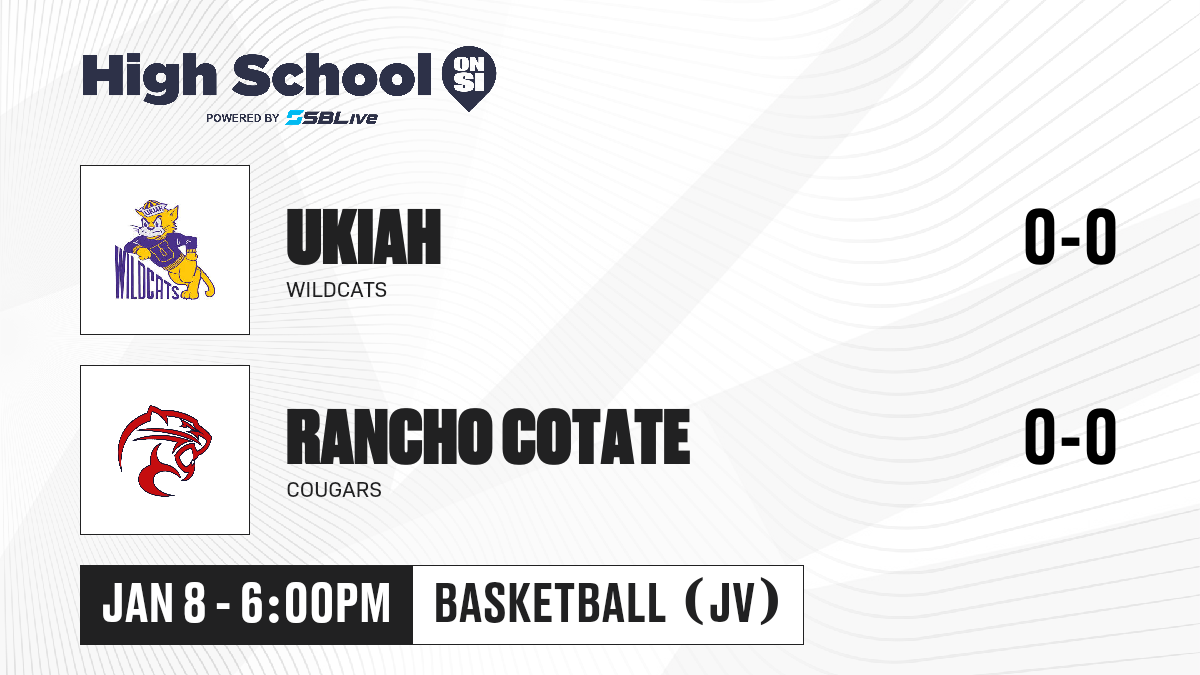 High School ON SI
POWERED BY SBLive

WILDCATS

UKIAH
WILDCATS

0-0

RANCHO COTATE
COUGARS

0-0

JAN 8 - 6:00PM

BASKETBALL (JV)